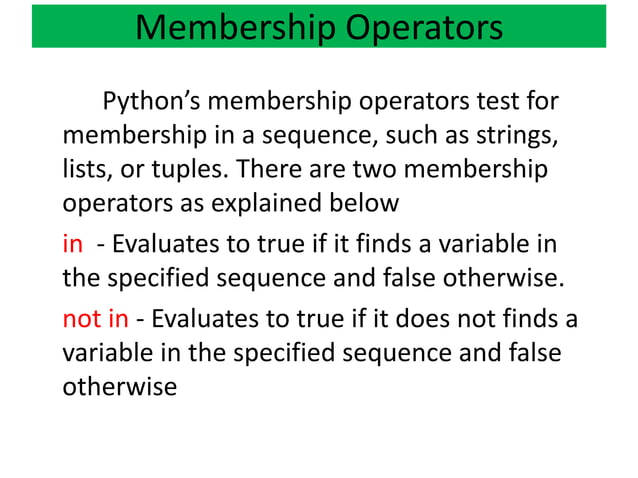 Membership Operators

Python’s membership operators test for membership in a sequence, such as strings, lists, or tuples. There are two membership operators as explained below

in - Evaluates to true if it finds a variable in the specified sequence and false otherwise.

not in - Evaluates to true if it does not finds a variable in the specified sequence and false otherwise